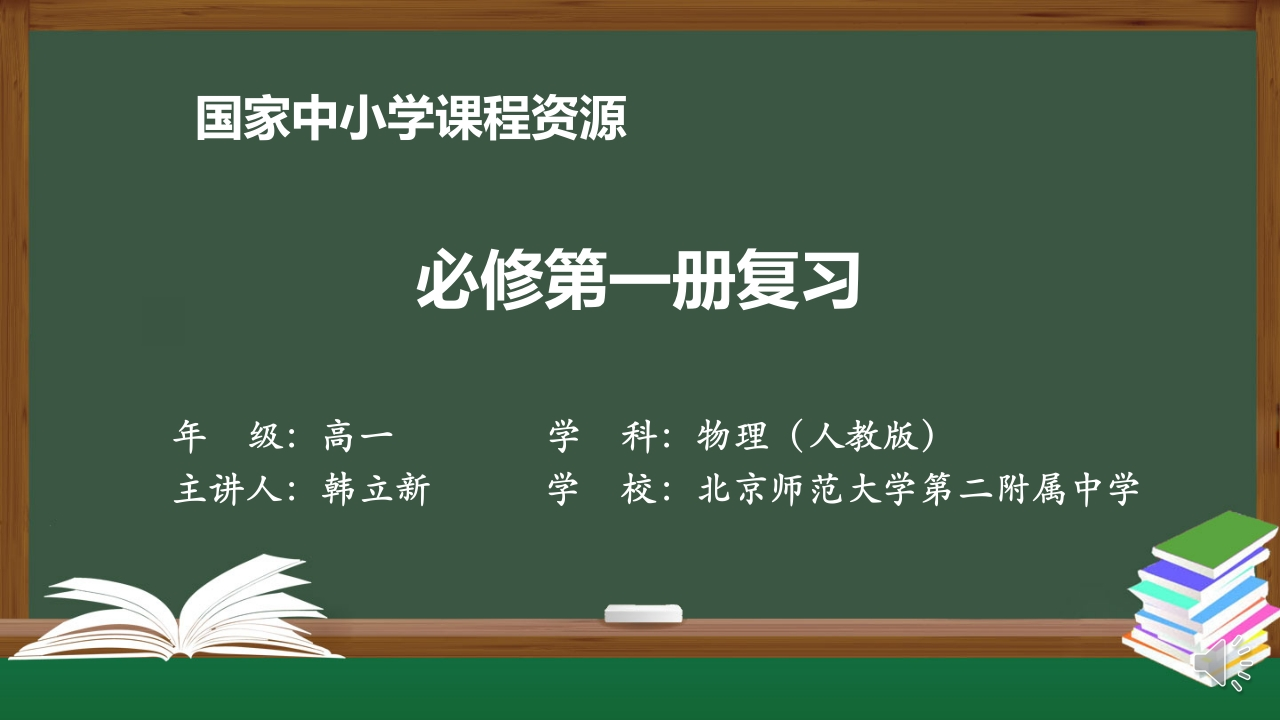 国家中小学课程资源

必修第一册复习

年　级：高一　　　　学　科：物理（人教版）
主讲人：韩立新　　　学　校：北京师范大学第二附属中学